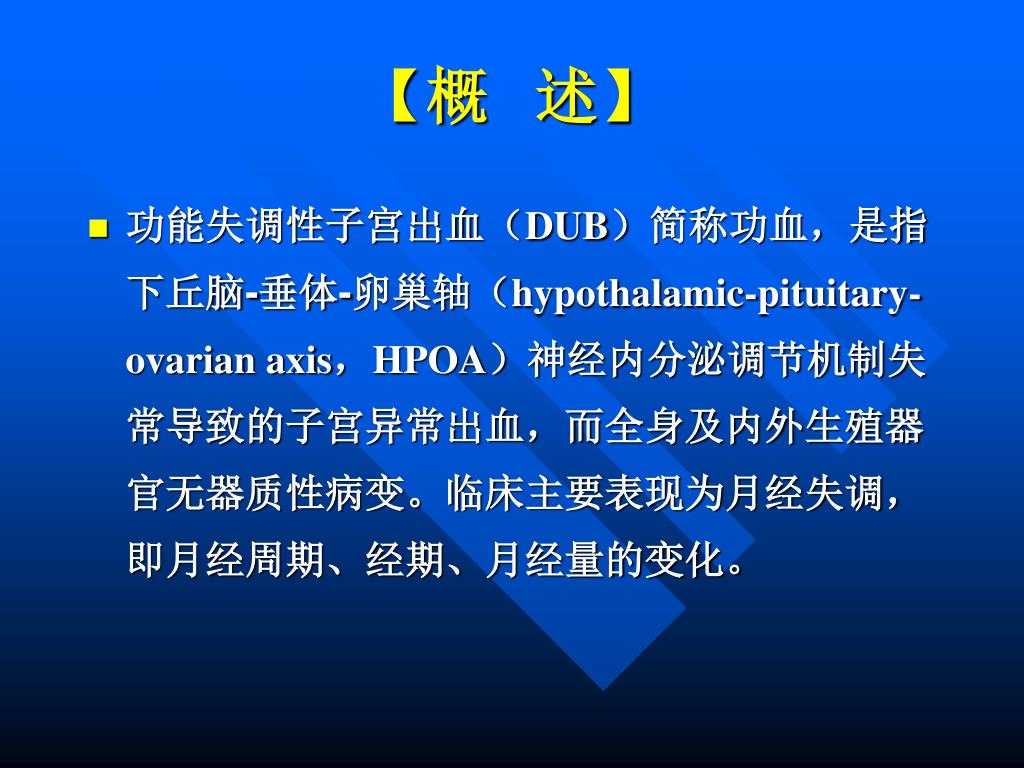 【概　述】

功能失调性子宫出血（DUB）简称功血，是指下丘脑-垂体-卵巢轴（hypothalamic-pituitary-ovarian axis，HPOA）神经内分泌调节机制失常导致的子宫异常出血，而全身及内外生殖器官无器质性病变。临床主要表现为月经失调，即月经周期、经期、月经量的变化。